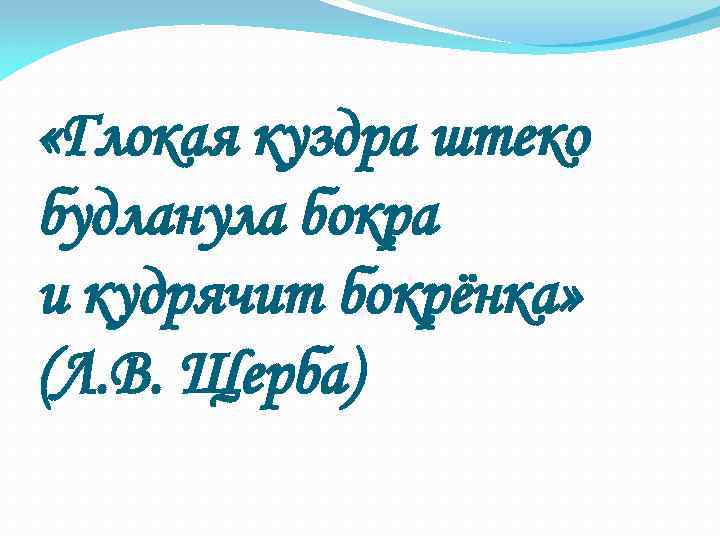 «Глокая куздра штеко будланула бокра и кудрячит бокрёнка» (Л.В. Щерба)